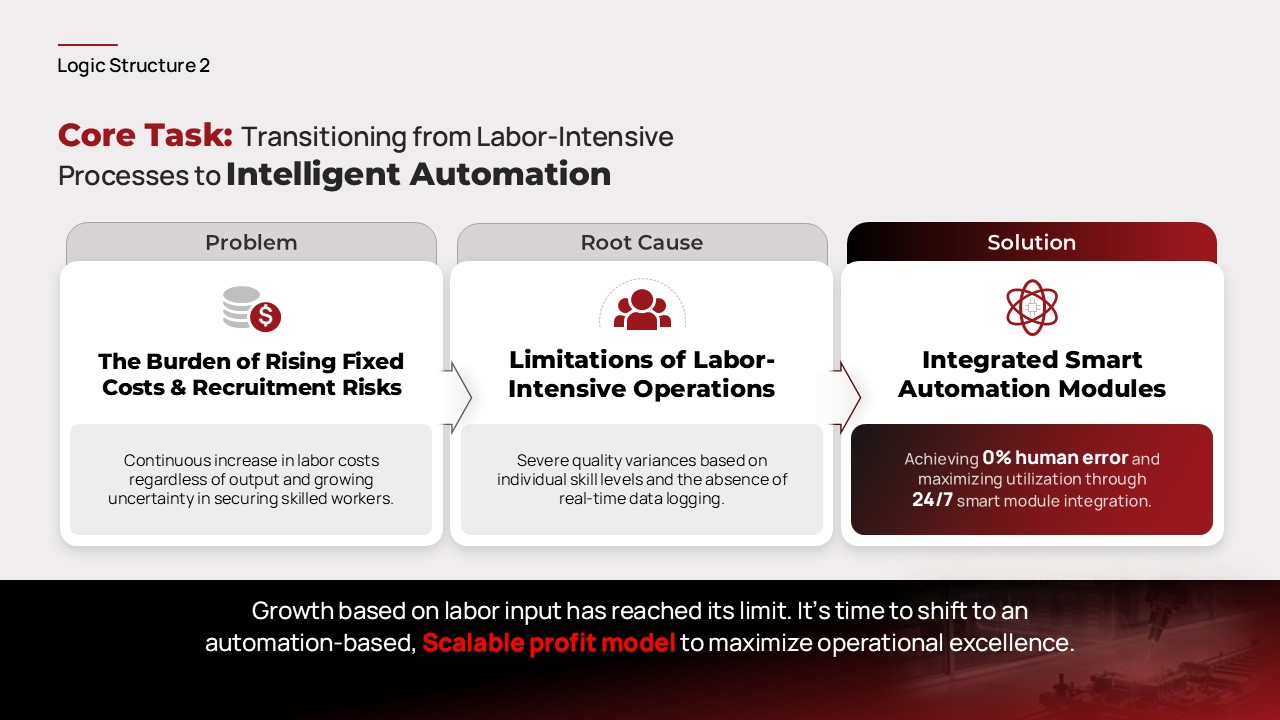 Logic Structure 2

Core Task: Transitioning from Labor-Intensive Processes to Intelligent Automation

Problem

The Burden of Rising Fixed Costs & Recruitment Risks

Continuous increase in labor costs regardless of output and growing uncertainty in securing skilled workers.

Root Cause

Limitations of Labor-Intensive Operations

Severe quality variances based on individual skill levels and the absence of real-time data logging.

Solution

Integrated Smart Automation Modules

Achieving 0% human error and maximizing utilization through 24/7 smart module integration.

Growth based on labor input has reached its limit. It's time to shift to an automation-based, Scalable profit model to maximize operational excellence.